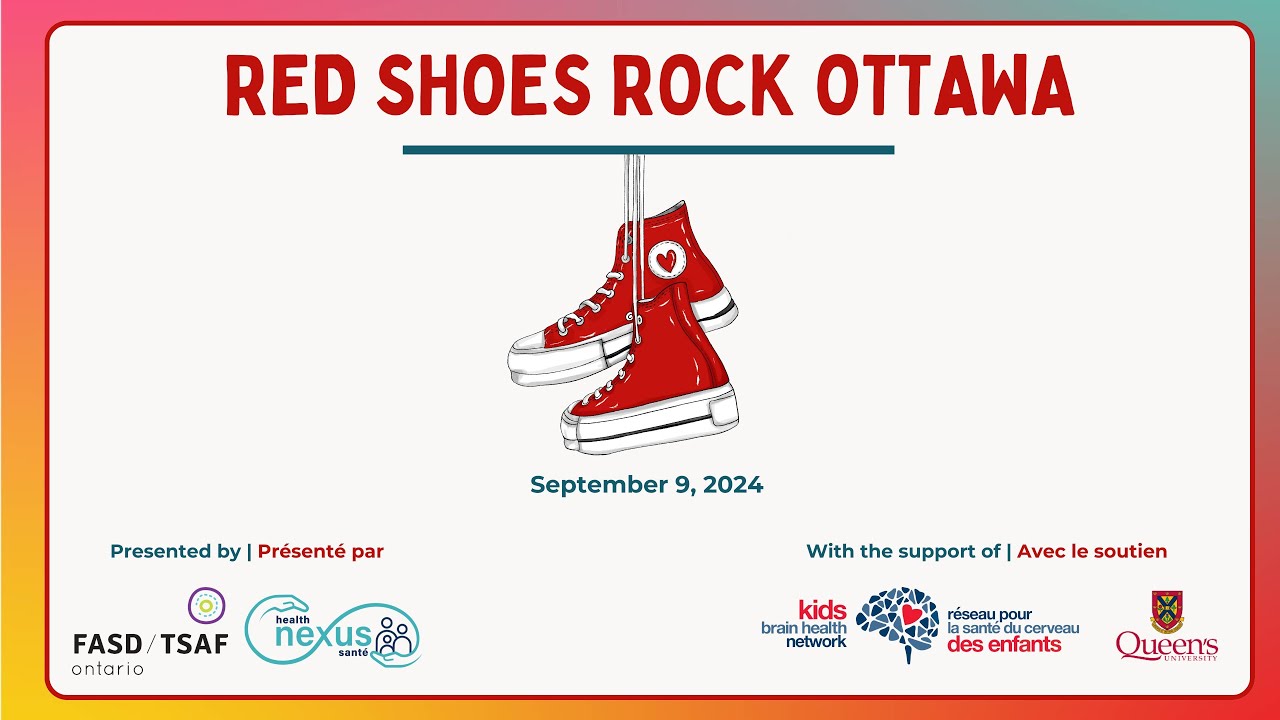 RED SHOES ROCK OTTAWA

September 9, 2024

Presented by | Présenté par

FASD / TSAF ontario

health nexus santé

With the support of | Avec le soutien

kids brain health network

réseau pour la santé du cerveau des enfants

Queen's UNIVERSITY